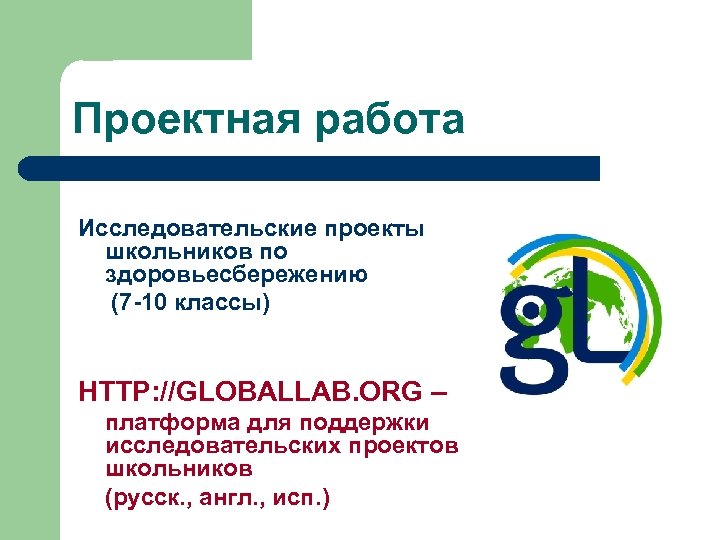 Проектная работа

Исследовательские проекты школьников по здоровьесбережению
(7-10 классы)

HTTP://GLOBALLAB.ORG – платформа для поддержки исследовательских проектов школьников
(русск., англ., исп.)

gL